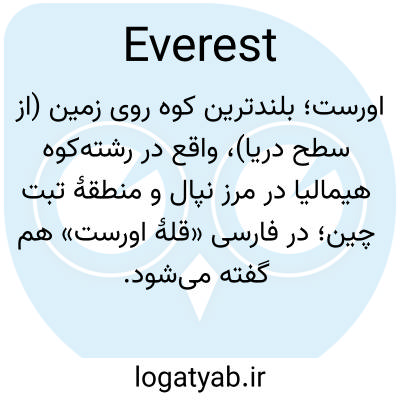 Everest

اورست؛ بلندترین کوه روی زمین (از سطح دریا)، واقع در رشته‌کوه هیمالیا در مرز نپال و منطقهٔ تبت چین؛ در فارسی «قلهٔ اورست» هم گفته می‌شود.

logatyab.ir